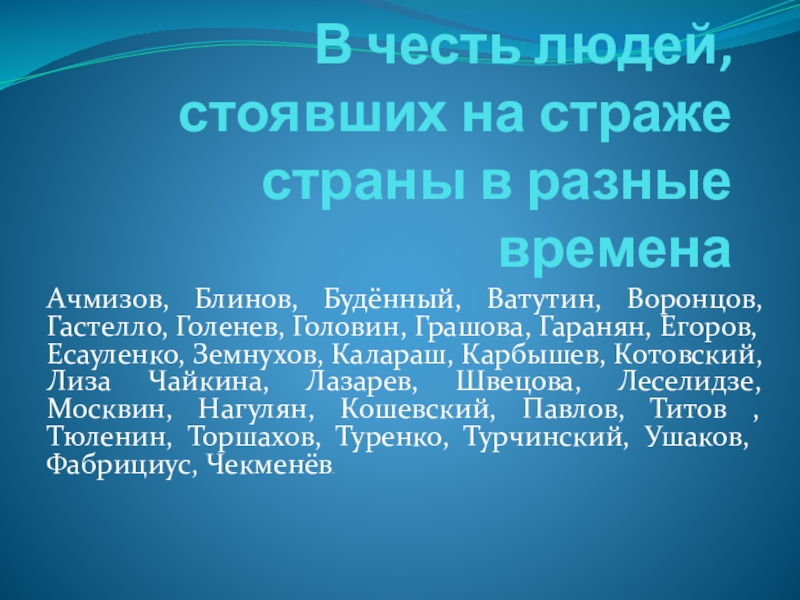 В честь людей, стоявших на страже страны в разные времена

Ачмизов, Блинов, Будённый, Ватутин, Воронцов, Гастелло, Голенев, Головин, Грашова, Гаранян, Егоров, Есауленко, Земнухов, Калараш, Карбышев, Котовский, Лиза Чайкина, Лазарев, Швецова, Леселидзе, Москвин, Нагулян, Кошевский, Павлов, Титов , Тюленин, Торшахов, Туренко, Турчинский, Ушаков, Фабрициус, Чекменёв.